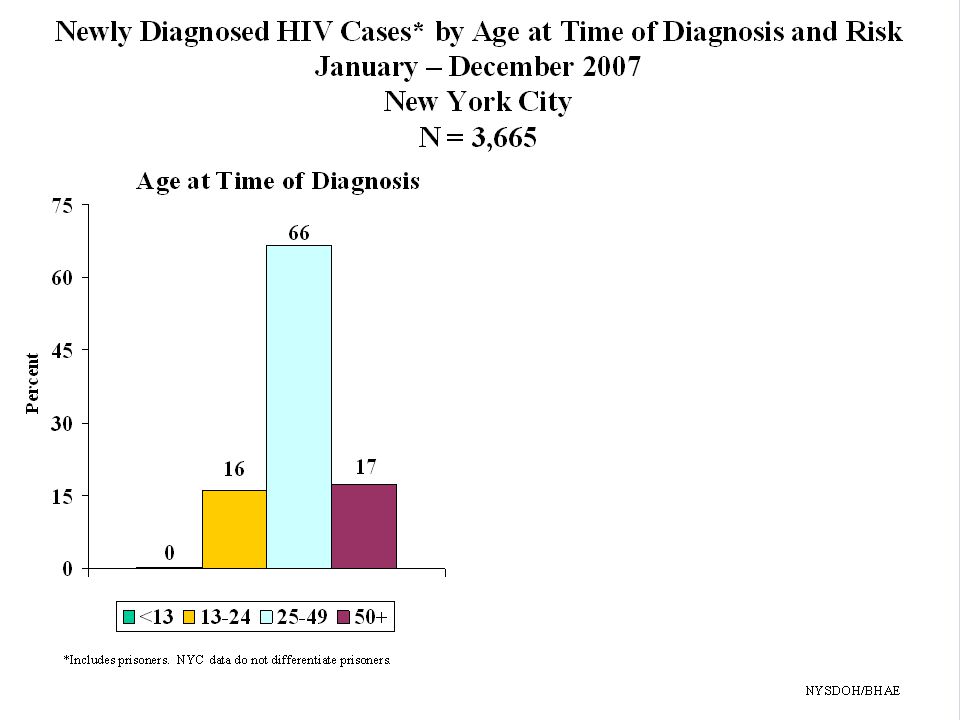 Newly Diagnosed HIV Cases* by Age at Time of Diagnosis and Risk
January – December 2007
New York City
N = 3,665

Age at Time of Diagnosis

75
60
45
30
15
0

Percent

0
16
66
17

<13 13-24 25-49 50+

*Includes prisoners. NYC data do not differentiate prisoners.

NYSDOH/BHAE